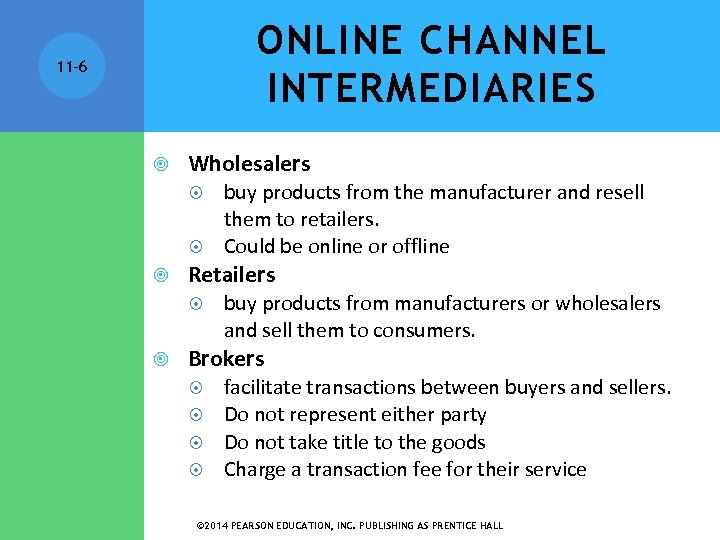 11-6

ONLINE CHANNEL INTERMEDIARIES

Wholesalers
buy products from the manufacturer and resell them to retailers.
Could be online or offline

Retailers
buy products from manufacturers or wholesalers and sell them to consumers.

Brokers
facilitate transactions between buyers and sellers.
Do not represent either party
Do not take title to the goods
Charge a transaction fee for their service

©2014 PEARSON EDUCATION, INC. PUBLISHING AS PRENTICE HALL